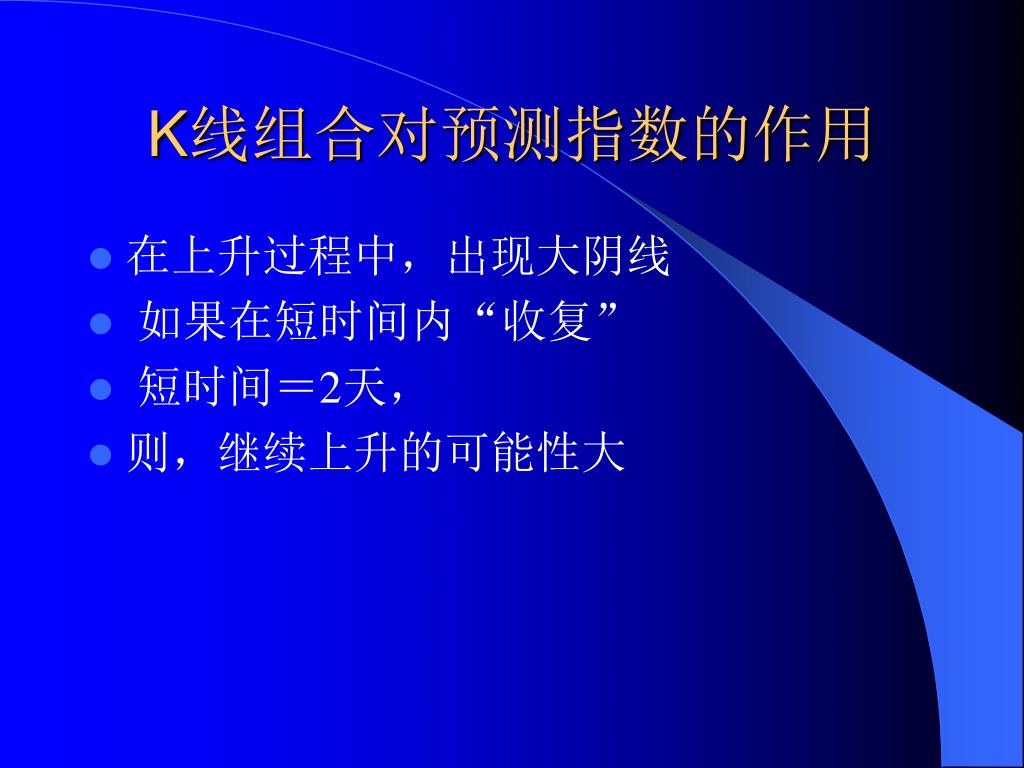 K线组合对预测指数的作用

- 在上升过程中，出现大阴线
- 如果在短时间内“收复”
- 短时间＝2天，
- 则，继续上升的可能性大